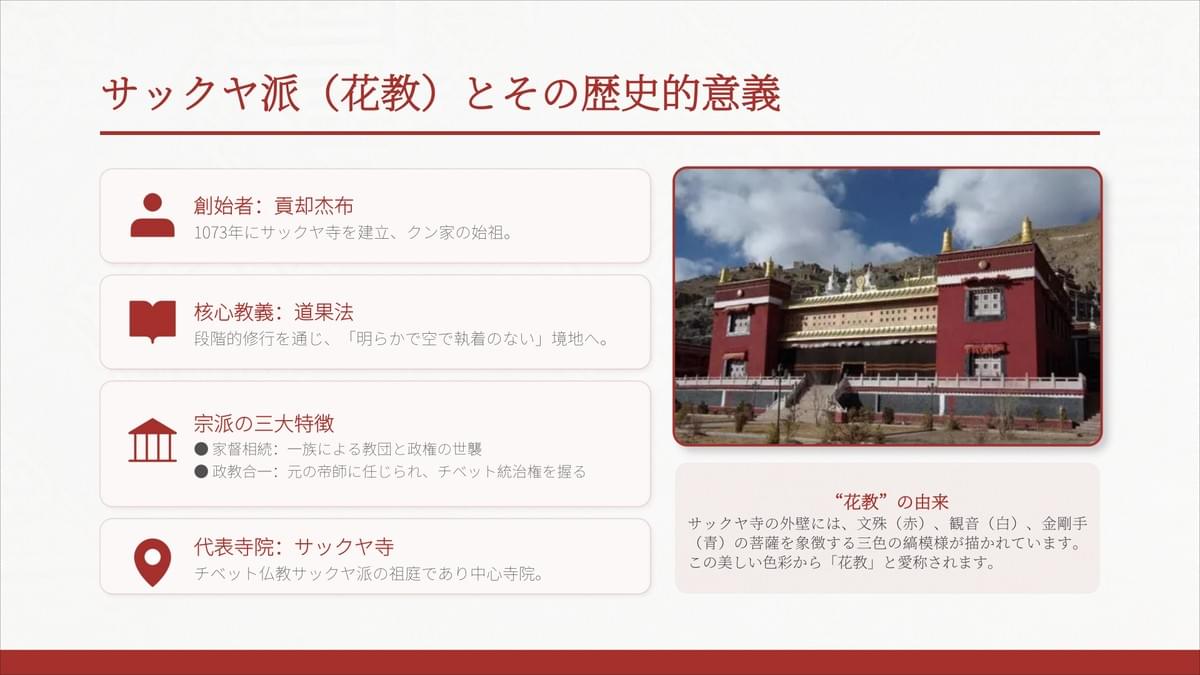 サックヤ派（花教）とその歴史的意義

創始者：貢却杰布
1073年にサックヤ寺を建立、クン家の始祖。

核心教義：道果法
段階的修行を通じ、「明らかで空で執着のない」境地へ。

宗派の三大特徴
● 家督相続：一族による教団と政権の世襲
● 政教合一：元の帝師に任じられ、チベット統治権を握る

代表寺院：サックヤ寺
チベット仏教サックヤ派の祖庭であり中心寺院。

“花教”の由来
サックヤ寺の外壁には、文殊（赤）、観音（白）、金剛手（青）の菩薩を象徴する三色の縞模様が描かれています。この美しい色彩から「花教」と愛称されます。